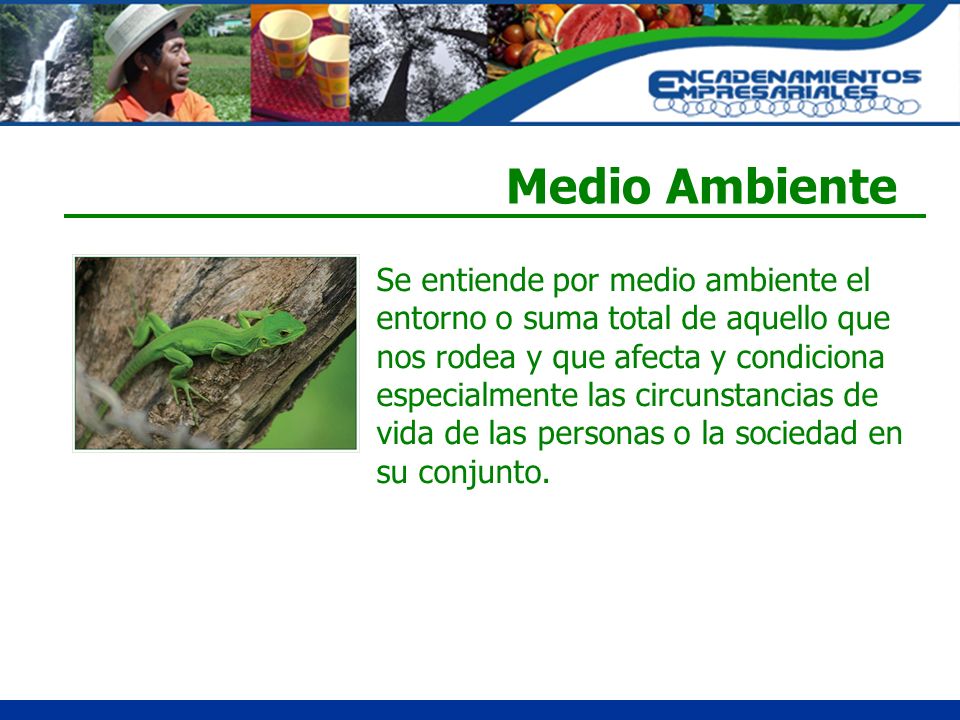 ENCADENAMIENTOS EMPRESARIALES

Medio Ambiente

Se entiende por medio ambiente el entorno o suma total de aquello que nos rodea y que afecta y condiciona especialmente las circunstancias de vida de las personas o la sociedad en su conjunto.